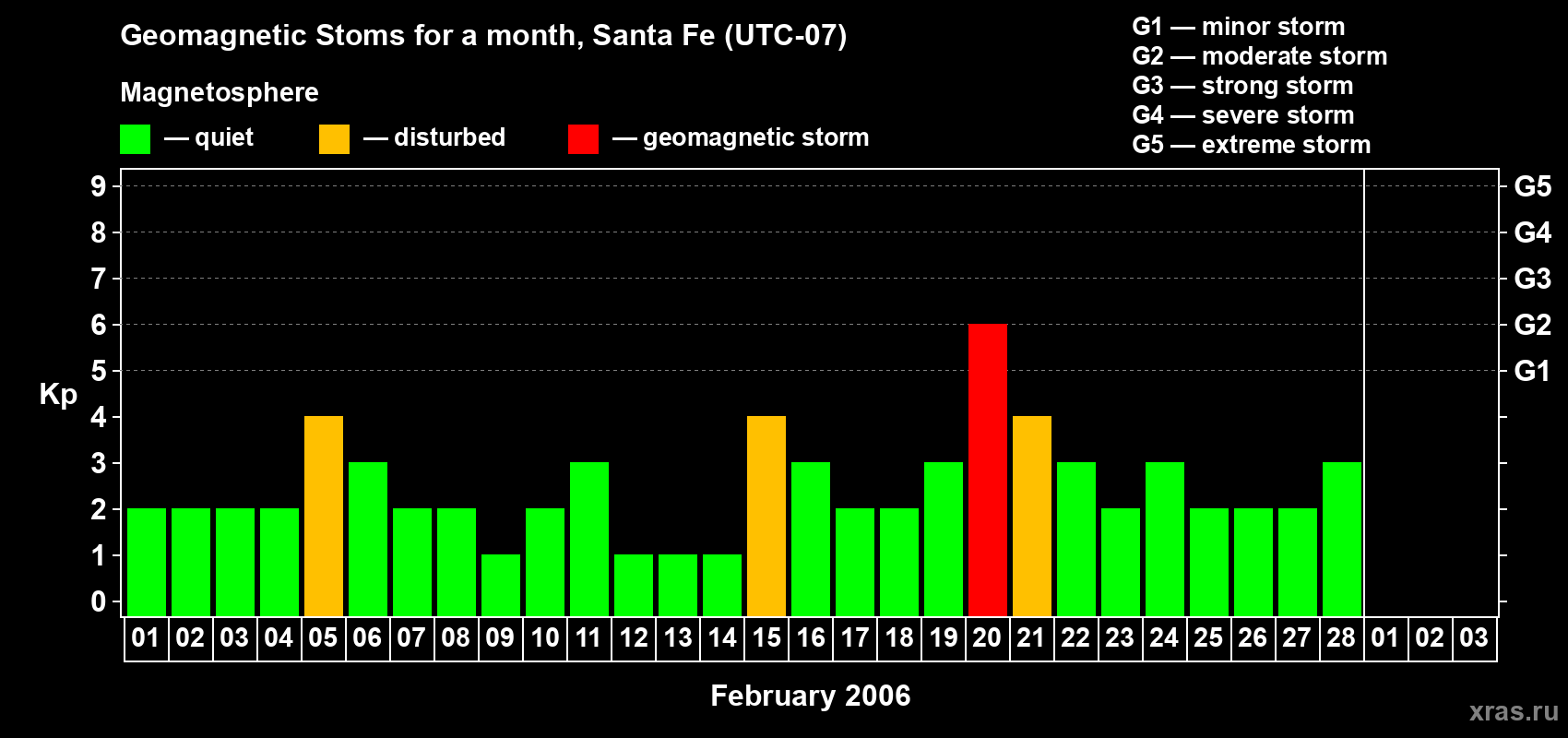 Geomagnetic Stoms for a month, Santa Fe (UTC-07)

Magnetosphere

— quiet — disturbed — geomagnetic storm

G1 — minor storm
G2 — moderate storm
G3 — strong storm
G4 — severe storm
G5 — extreme storm

Kp

9
8
7
6
5
4
3
2
1
0

G5
G4
G3
G2
G1

01 02 03 04 05 06 07 08 09 10 11 12 13 14 15 16 17 18 19 20 21 22 23 24 25 26 27 28 01 02 03

February 2006

xras.ru